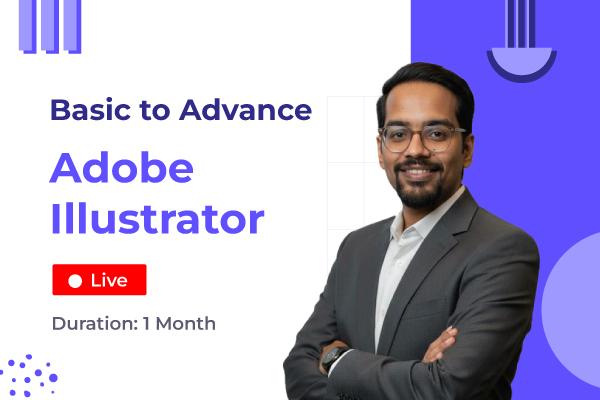 Basic to Advance

Adobe Illustrator

Live

Duration: 1 Month